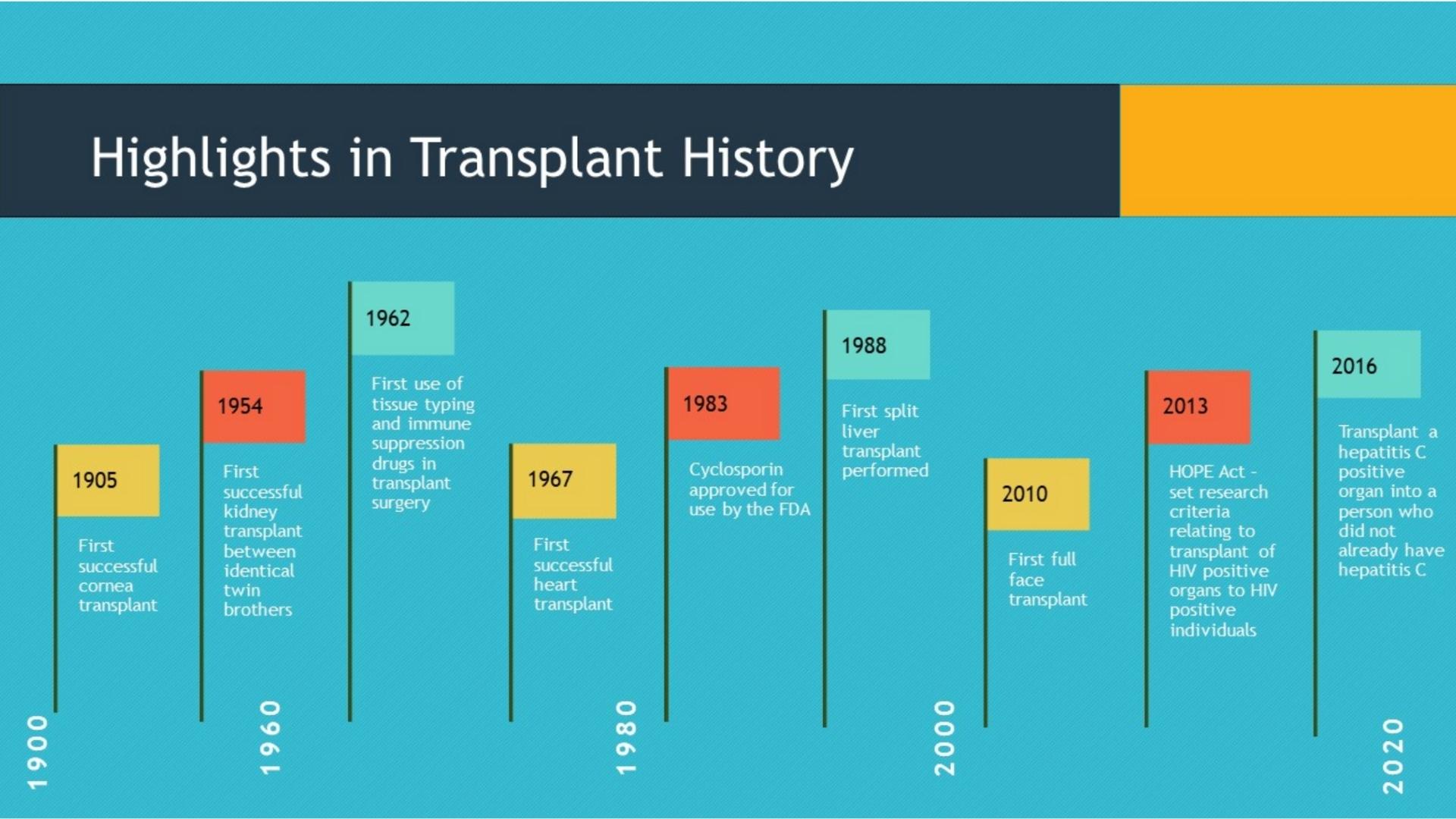 Highlights in Transplant History

1905
First successful cornea transplant

1954
First successful kidney transplant between identical twin brothers

1962
First use of tissue typing and immune suppression drugs in transplant surgery

1967
First successful heart transplant

1983
Cyclosporin approved for use by the FDA

1988
First split liver transplant performed

2010
First full face transplant

2013
HOPE Act - set research criteria relating to transplant of HIV positive organs to HIV positive individuals

2016
Transplant a hepatitis C positive organ into a person who did not already have hepatitis C

1900
1960
1980
2000
2020